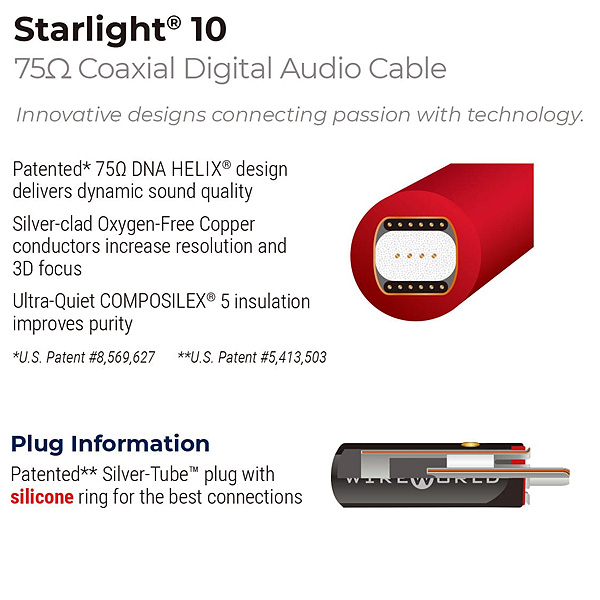 Starlight® 10
75Ω Coaxial Digital Audio Cable

Innovative designs connecting passion with technology.

Patented* 75Ω DNA HELIX® design delivers dynamic sound quality

Silver-clad Oxygen-Free Copper conductors increase resolution and 3D focus

Ultra-Quiet COMPOSILEX® 5 insulation improves purity

*U.S. Patent #8,569,627 **U.S. Patent #5,413,503

Plug Information

Patented** Silver-Tube™ plug with silicone ring for the best connections

WIREWORLD